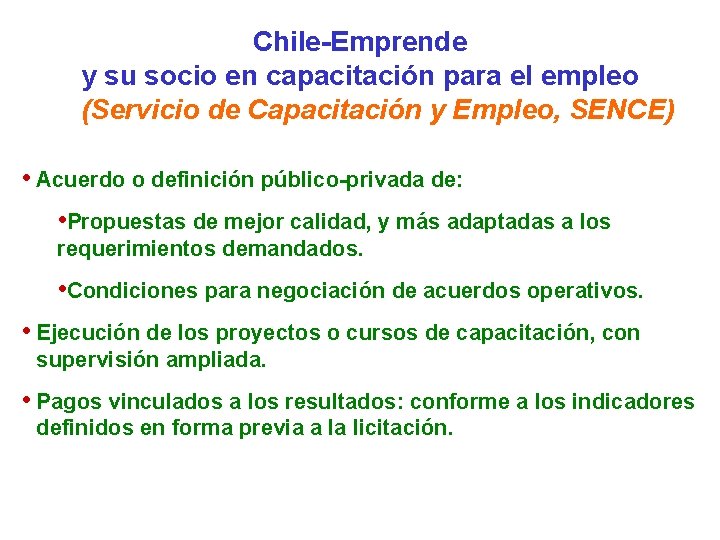 Chile-Emprende
y su socio en capacitación para el empleo
(Servicio de Capacitación y Empleo, SENCE)

• Acuerdo o definición público-privada de:

•Propuestas de mejor calidad, y más adaptadas a los requerimientos demandados.

•Condiciones para negociación de acuerdos operativos.

• Ejecución de los proyectos o cursos de capacitación, con supervisión ampliada.

• Pagos vinculados a los resultados: conforme a los indicadores definidos en forma previa a la licitación.